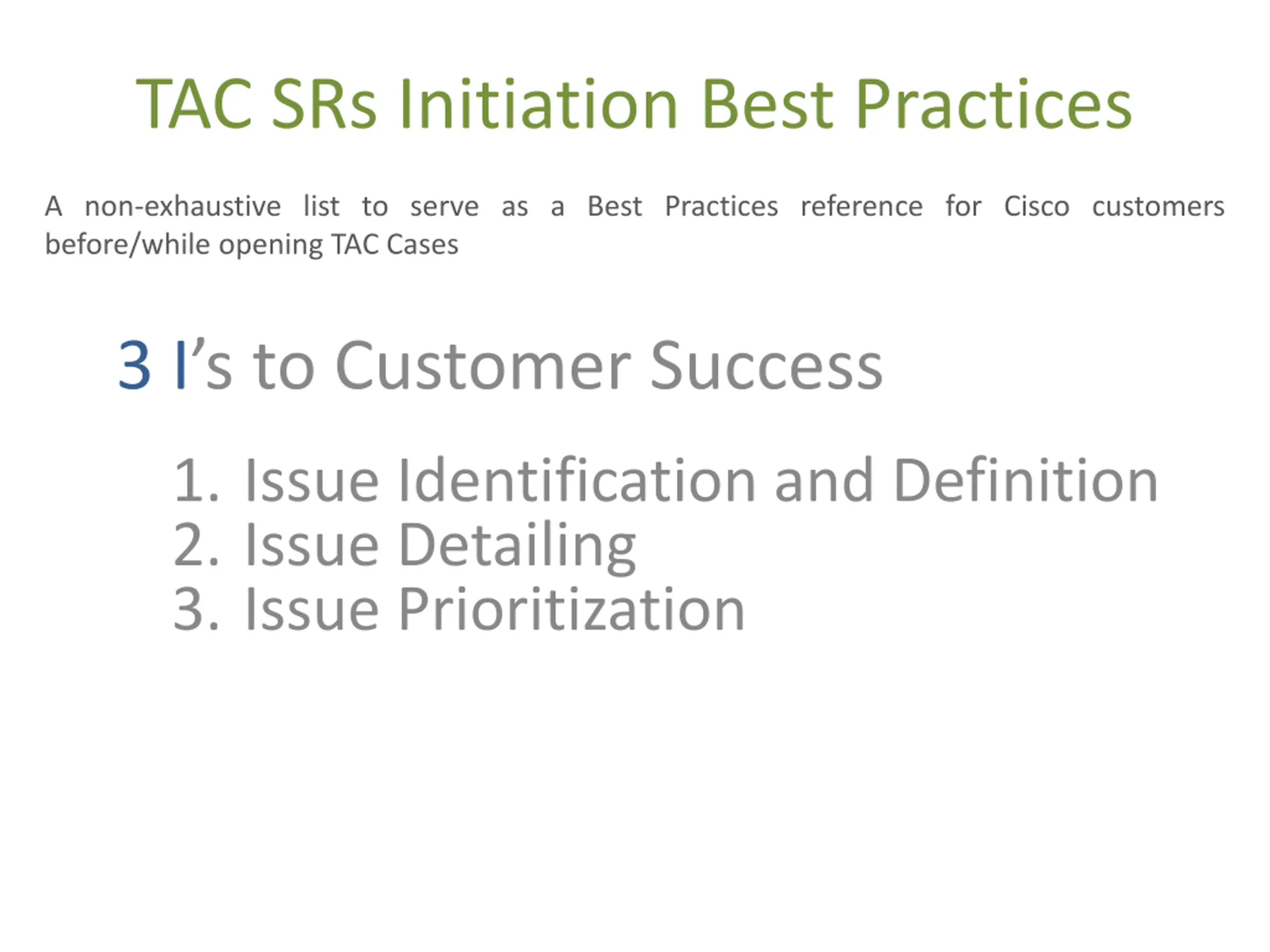 TAC SRs Initiation Best Practices

A non-exhaustive list to serve as a Best Practices reference for Cisco customers before/while opening TAC Cases

3 I’s to Customer Success

1. Issue Identification and Definition
2. Issue Detailing
3. Issue Prioritization